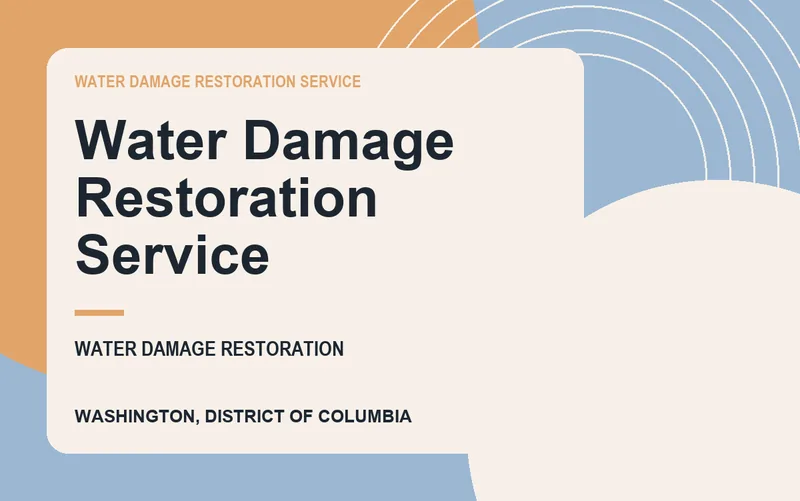 WATER DAMAGE RESTORATION SERVICE

Water Damage Restoration Service

WATER DAMAGE RESTORATION

WASHINGTON, DISTRICT OF COLUMBIA